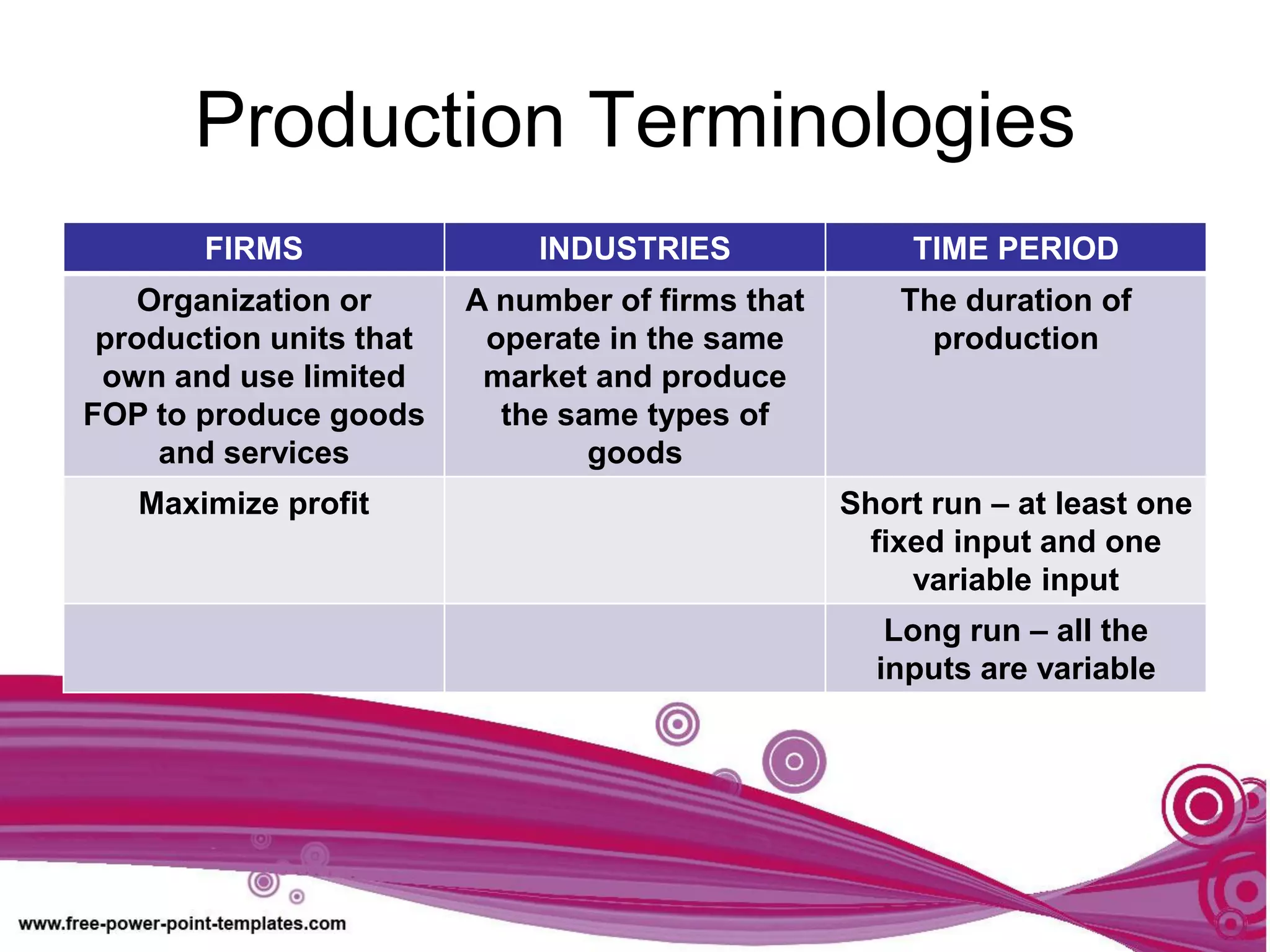 Production Terminologies

| FIRMS | INDUSTRIES | TIME PERIOD |
|---|---|---|
| Organization or production units that own and use limited FOP to produce goods and services | A number of firms that operate in the same market and produce the same types of goods | The duration of production |
| Maximize profit | | Short run – at least one fixed input and one variable input |
| | | Long run – all the inputs are variable |

www.free-power-point-templates.com